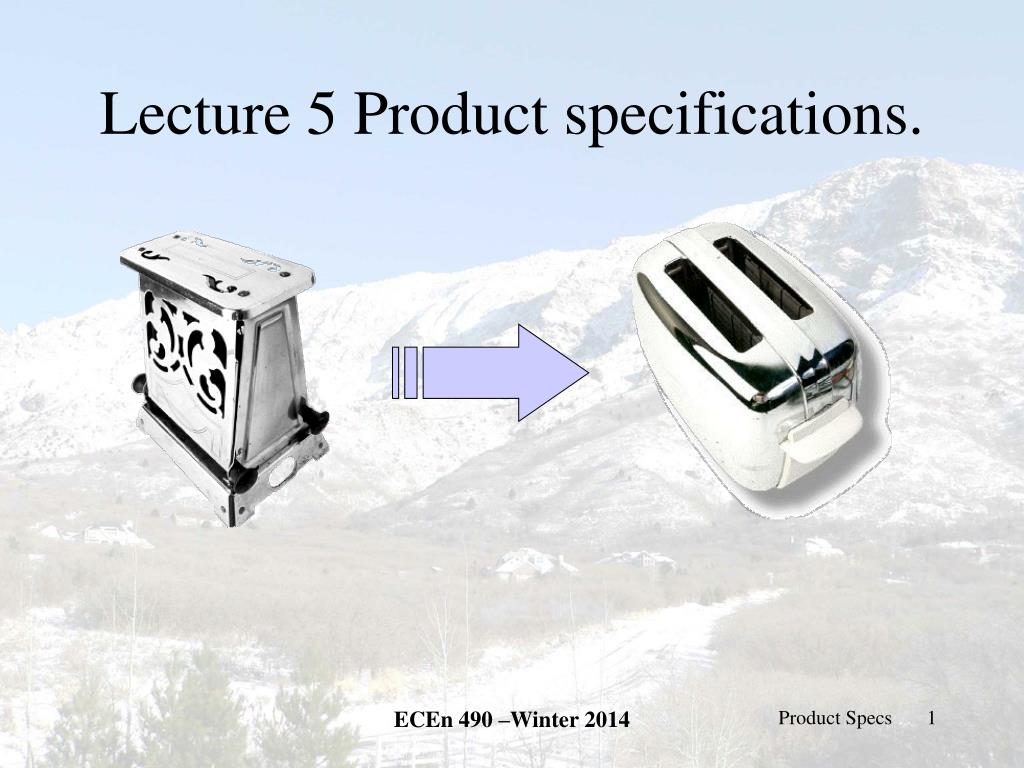 Lecture 5 Product specifications.

ECEn 490 –Winter 2014

Product Specs 1